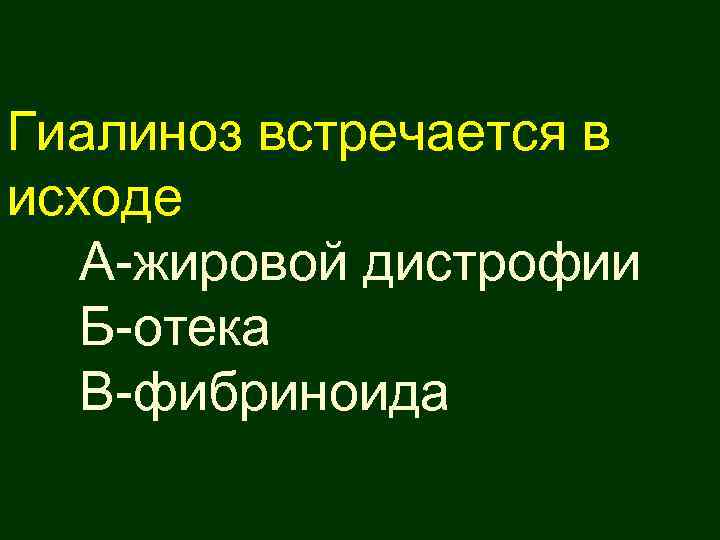 Гиалиноз встречается в исходе

А-жировой дистрофии
Б-отека
В-фибриноида